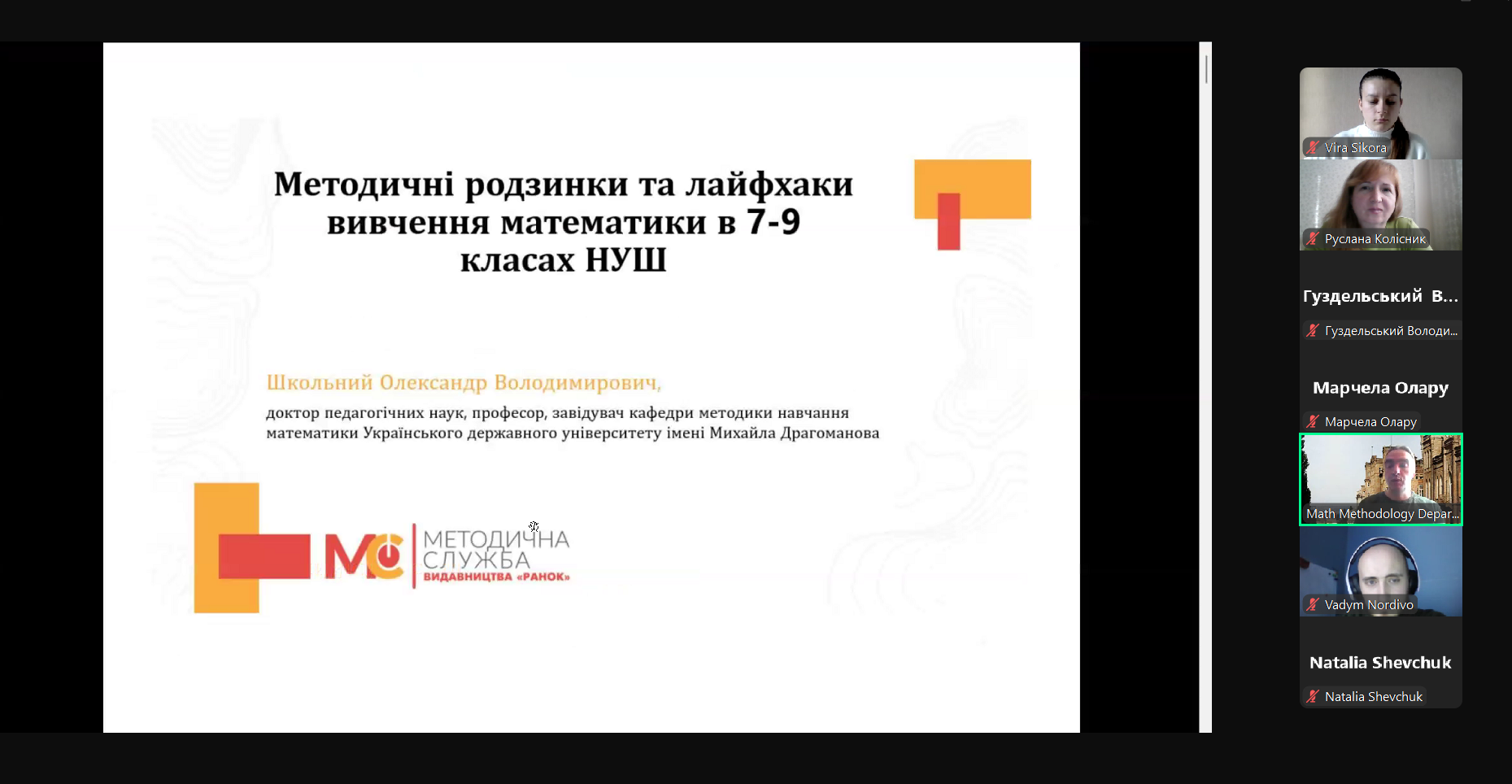 Методичні родзинки та лайфхаки вивчення математики в 7-9 класах НУШ

Школьний Олександр Володимирович,
доктор педагогічних наук, професор, завідувач кафедри методики навчання математики Українського державного університету імені Михайла Драгоманова

МС МЕТОДИЧНА СЛУЖБА ВИДАВНИЦТВА «РАНОК»

Vira Sikora
Руслана Колісник
Гуздельський В...
Гуздельський Володи...
Марчела Олару
Марчела Олару
Math Methodology Depar...
Vadym Nordivo
Natalia Shevchuk
Natalia Shevchuk